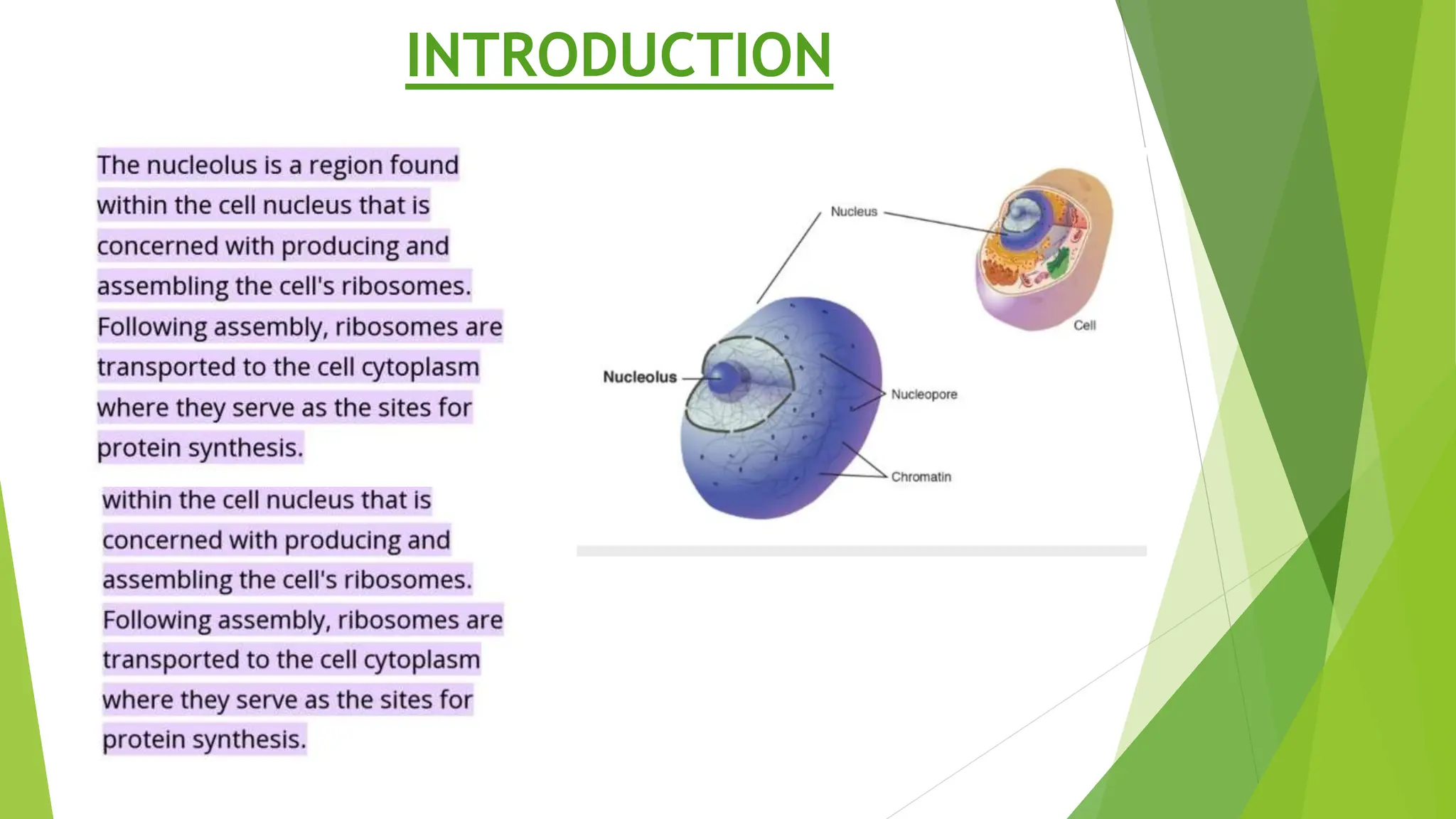 INTRODUCTION

The nucleolus is a region found within the cell nucleus that is concerned with producing and assembling the cell's ribosomes. Following assembly, ribosomes are transported to the cell cytoplasm where they serve as the sites for protein synthesis.

within the cell nucleus that is concerned with producing and assembling the cell's ribosomes. Following assembly, ribosomes are transported to the cell cytoplasm where they serve as the sites for protein synthesis.

Nucleus

Cell

Nucleolus

Nucleopore

Chromatin